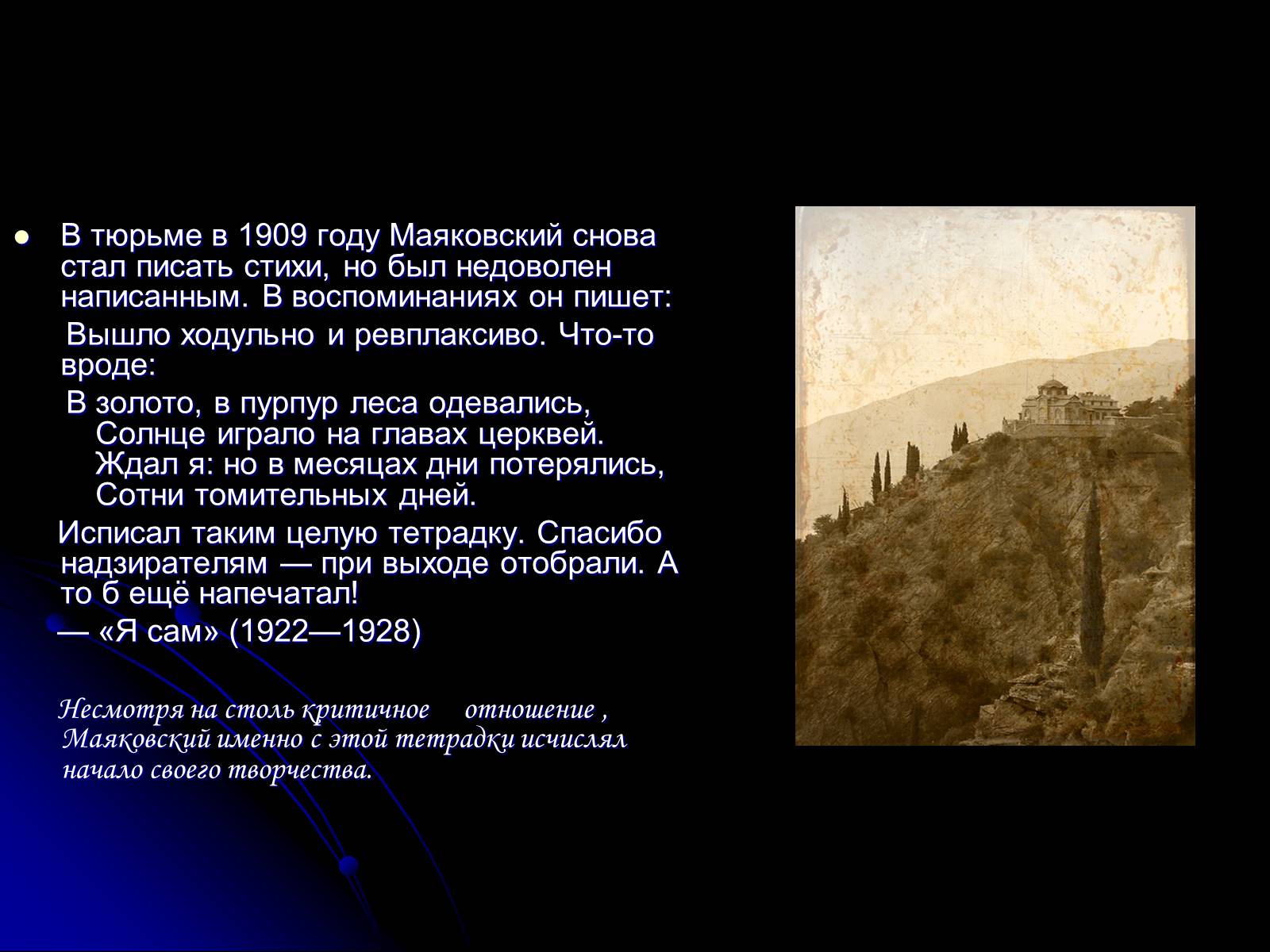 В тюрьме в 1909 году Маяковский снова стал писать стихи, но был недоволен написанным. В воспоминаниях он пишет:

Вышло ходульно и ревплаксиво. Что-то вроде:

В золото, в пурпур леса одевались,
Солнце играло на главах церквей.
Ждал я: но в месяцах дни потерялись,
Сотни томительных дней.

Исписал таким целую тетрадку. Спасибо надзирателям — при выходе отобрали. А то б ещё напечатал!

— «Я сам» (1922—1928)

Несмотря на столь критичное отношение , Маяковский именно с этой тетрадки исчислял начало своего творчества.